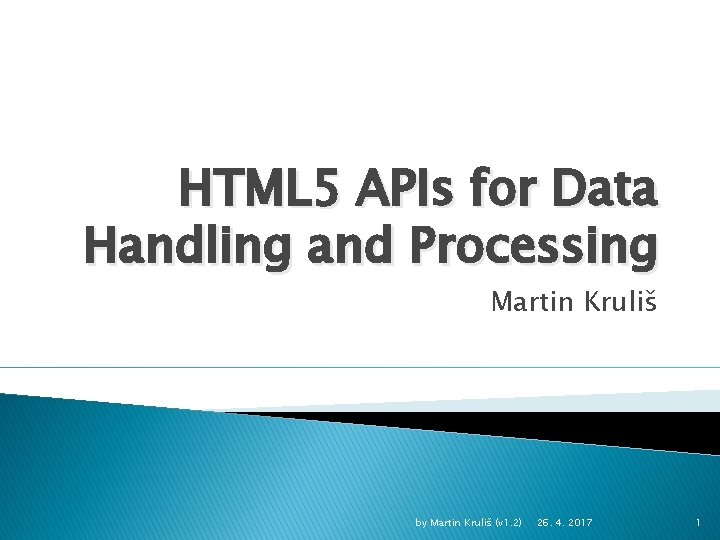 HTML5 APIs for Data Handling and Processing

Martin Kruliš

by Martin Kruliš (v1.2) 26. 4. 2017 1